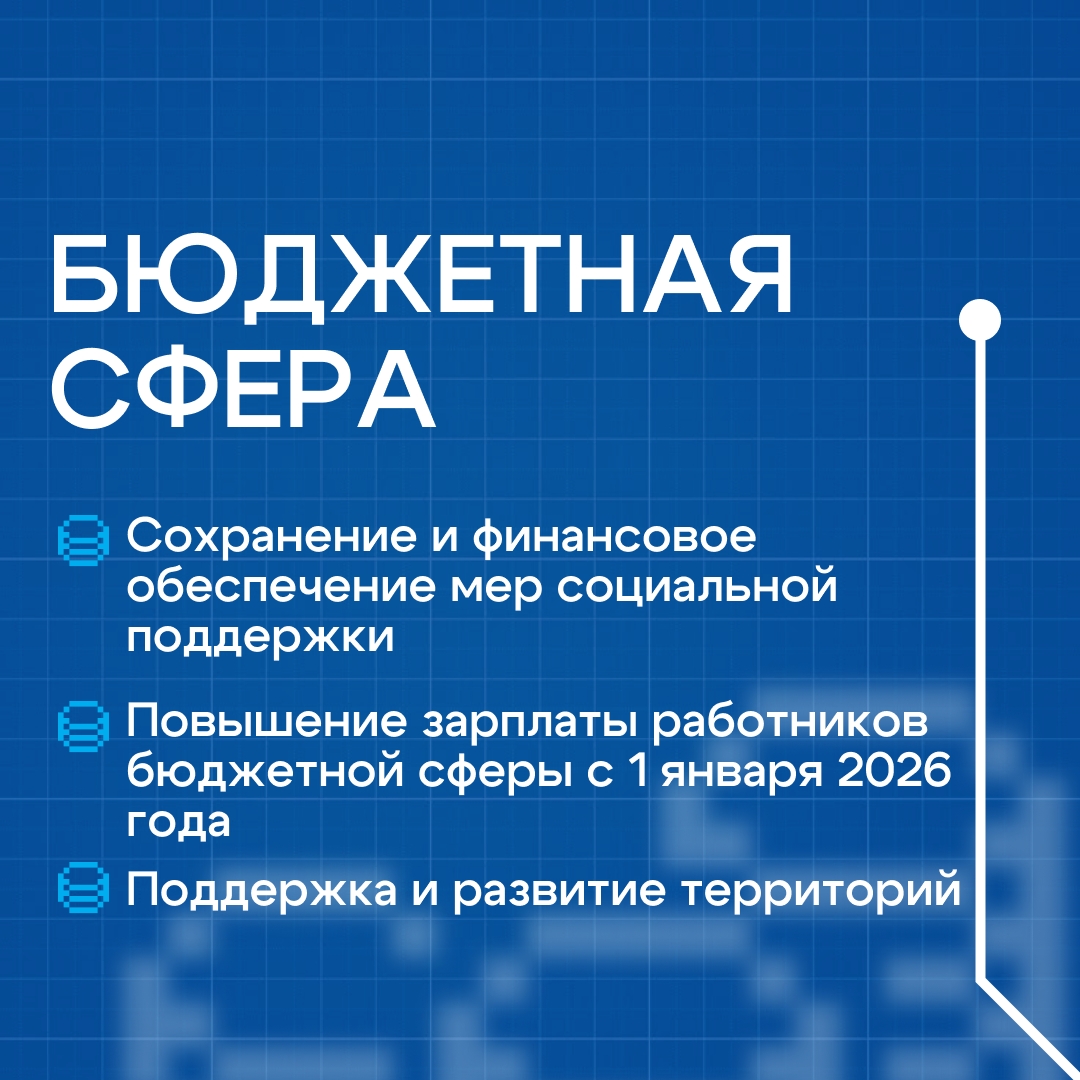 БЮДЖЕТНАЯ СФЕРА

Сохранение и финансовое обеспечение мер социальной поддержки

Повышение зарплаты работников бюджетной сферы с 1 января 2026 года

Поддержка и развитие территорий